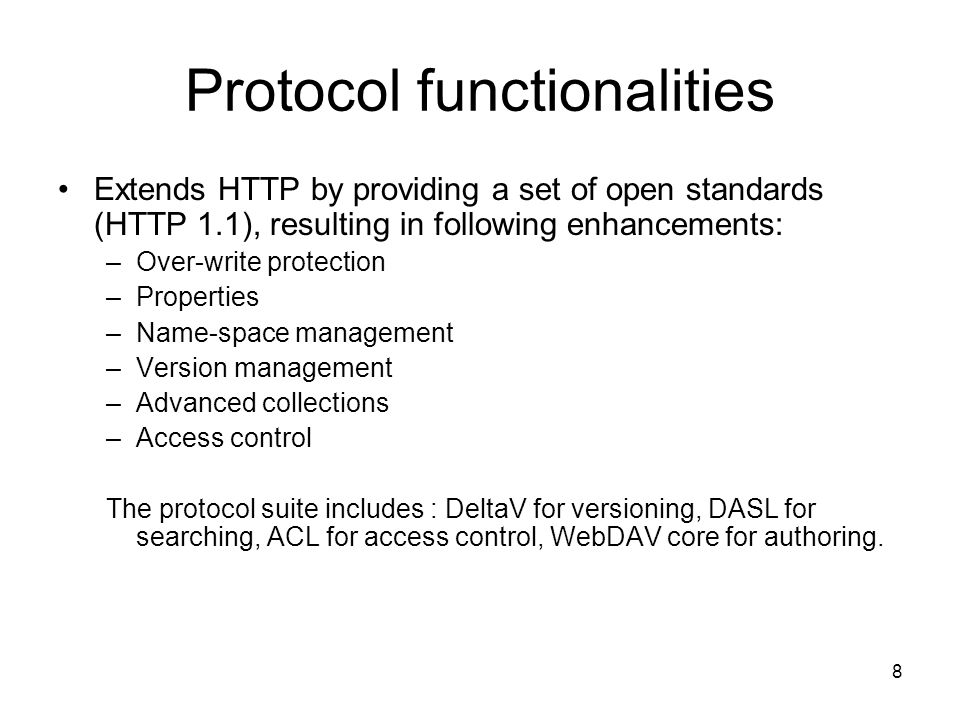 Protocol functionalities

• Extends HTTP by providing a set of open standards (HTTP 1.1), resulting in following enhancements:
– Over-write protection
– Properties
– Name-space management
– Version management
– Advanced collections
– Access control

The protocol suite includes : DeltaV for versioning, DASL for searching, ACL for access control, WebDAV core for authoring.

8